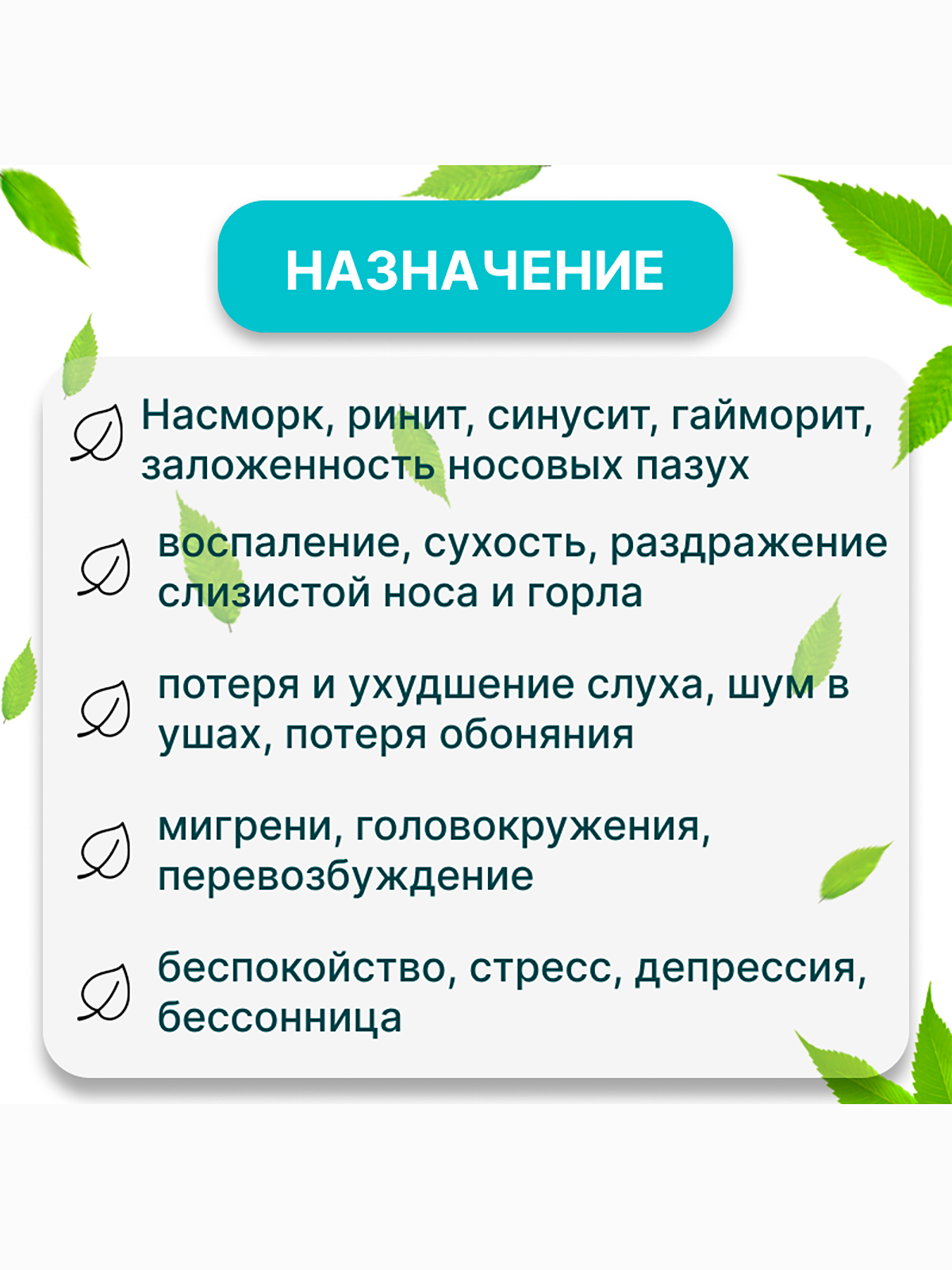 НАЗНАЧЕНИЕ

Насморк, ринит, синусит, гайморит, заложенность носовых пазух

воспаление, сухость, раздражение слизистой носа и горла

потеря и ухудшение слуха, шум в ушах, потеря обоняния

мигрени, головокружения, перевозбуждение

беспокойство, стресс, депрессия, бессонница